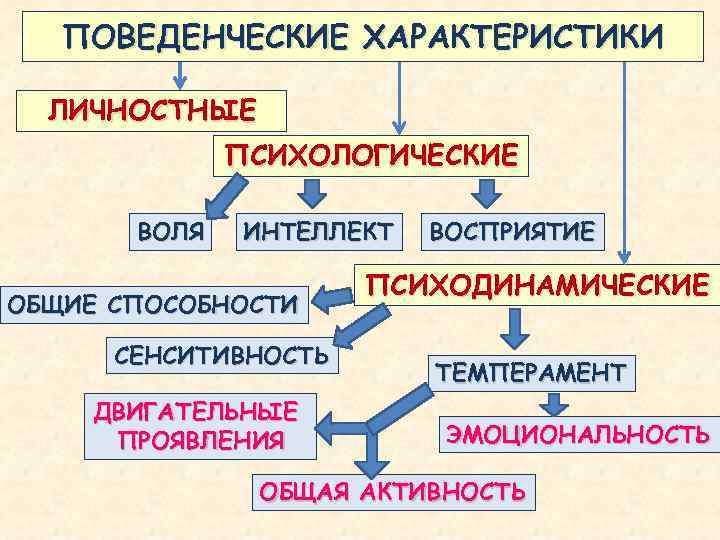 ПОВЕДЕНЧЕСКИЕ ХАРАКТЕРИСТИКИ

ЛИЧНОСТНЫЕ

ПСИХОЛОГИЧЕСКИЕ

ВОЛЯ

ИНТЕЛЛЕКТ

ВОСПРИЯТИЕ

ПСИХОДИНАМИЧЕСКИЕ

ОБЩИЕ СПОСОБНОСТИ

СЕНСИТИВНОСТЬ

ТЕМПЕРАМЕНТ

ДВИГАТЕЛЬНЫЕ ПРОЯВЛЕНИЯ

ЭМОЦИОНАЛЬНОСТЬ

ОБЩАЯ АКТИВНОСТЬ